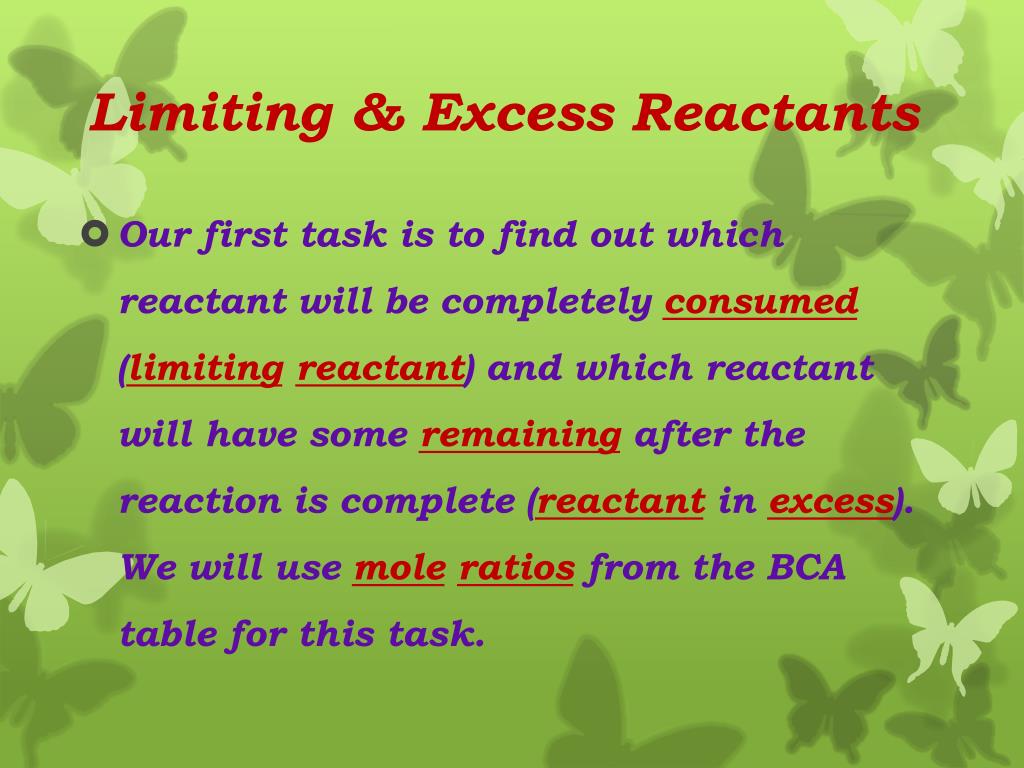 Limiting & Excess Reactants

Our first task is to find out which reactant will be completely consumed (limiting reactant) and which reactant will have some remaining after the reaction is complete (reactant in excess). We will use mole ratios from the BCA table for this task.